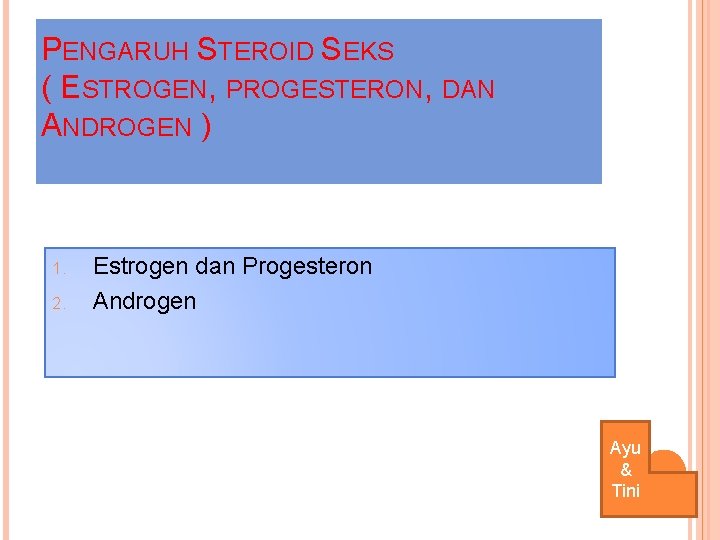 PENGARUH STEROID SEKS
( ESTROGEN, PROGESTERON, DAN ANDROGEN )

1. Estrogen dan Progesteron
2. Androgen

Ayu & Tini